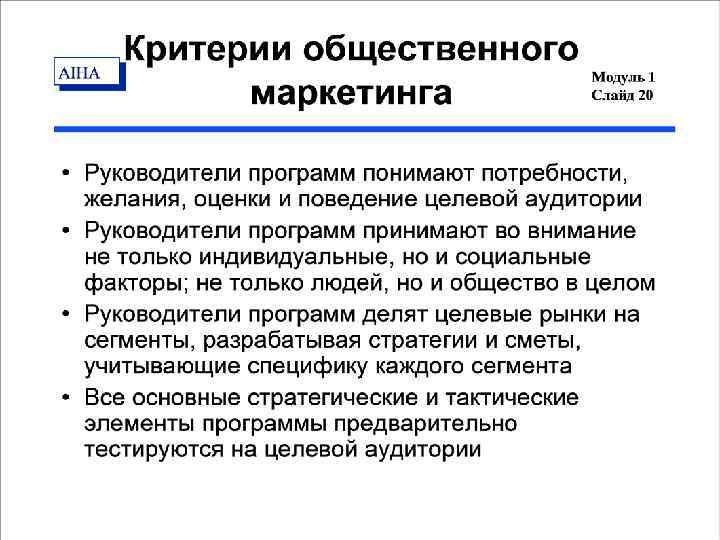 AIHA

Критерии общественного маркетинга

Модуль 1
Слайд 20

• Руководители программ понимают потребности, желания, оценки и поведение целевой аудитории
• Руководители программ принимают во внимание не только индивидуальные, но и социальные факторы; не только людей, но и общество в целом
• Руководители программ делят целевые рынки на сегменты, разрабатывая стратегии и сметы, учитывающие специфику каждого сегмента
• Все основные стратегические и тактические элементы программы предварительно тестируются на целевой аудитории